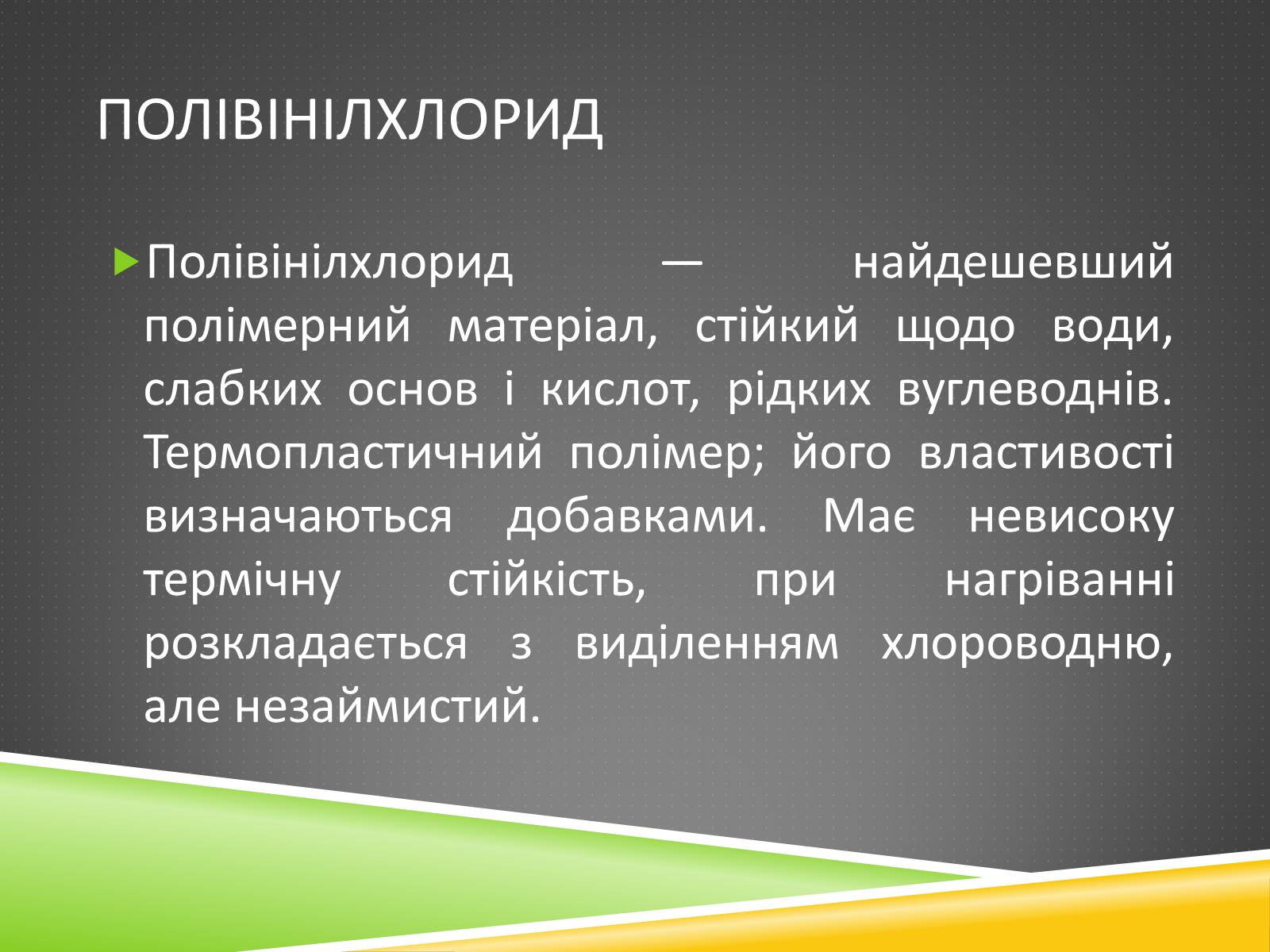 ПОЛІВІНІЛХЛОРИД

Полівінілхлорид — найдешевший полімерний матеріал, стійкий щодо води, слабких основ і кислот, рідких вуглеводнів. Термопластичний полімер; його властивості визначаються добавками. Має невисоку термічну стійкість, при нагріванні розкладається з виділенням хлороводню, але незаймистий.